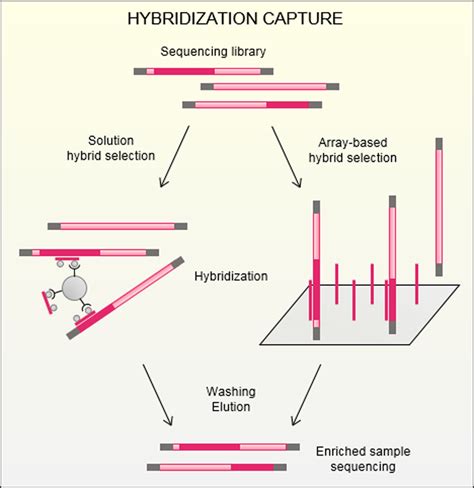 HYBRIDIZATION CAPTURE

Sequencing library

Solution hybrid selection

Array-based hybrid selection

Hybridization

Washing
Elution

Enriched sample sequencing